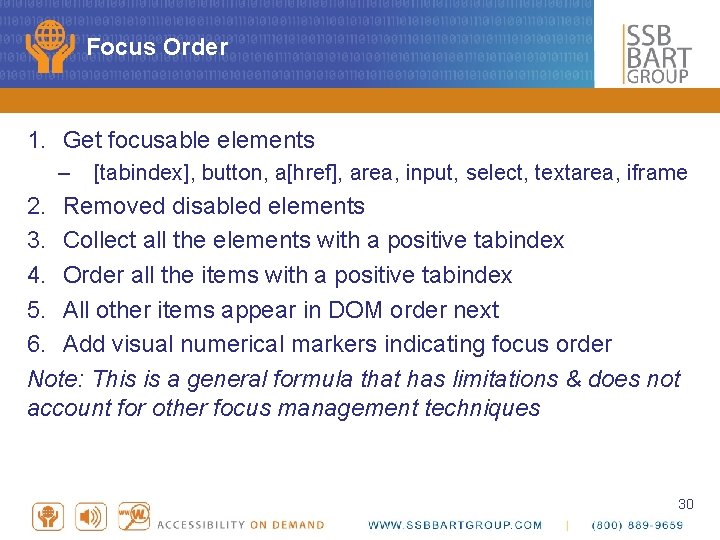 Focus Order

SSB BART GROUP

1. Get focusable elements
– [tabindex], button, a[href], area, input, select, textarea, iframe
2. Removed disabled elements
3. Collect all the elements with a positive tabindex
4. Order all the items with a positive tabindex
5. All other items appear in DOM order next
6. Add visual numerical markers indicating focus order

Note: This is a general formula that has limitations & does not account for other focus management techniques

30

ACCESSIBILITY ON DEMAND   WWW.SSBBARTGROUP.COM | (800) 889-9659